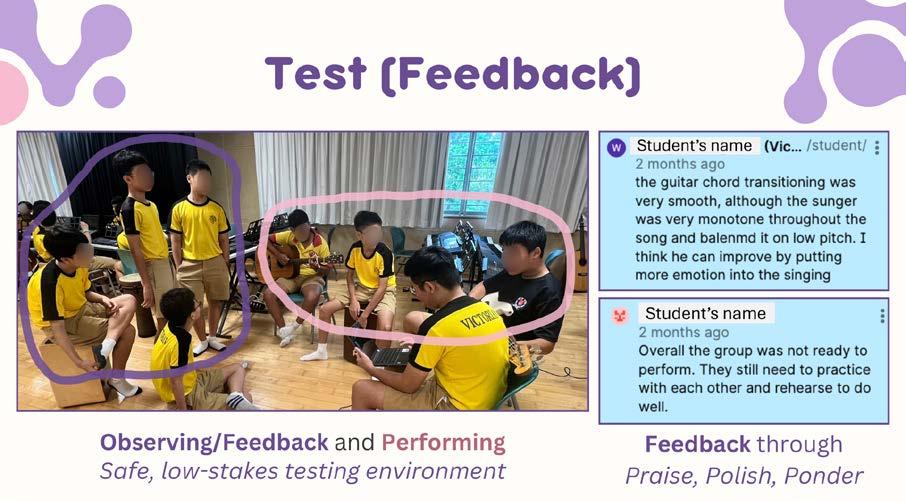 Test (Feedback)

VICTORIA

W Student's name (Vic... /student/
2 months ago
the guitar chord transitioning was very smooth, although the sunger was very monotone throughout the song and balenmd it on low pitch. I think he can improve by putting more emotion into the singing

Student's name
2 months ago
Overall the group was not ready to perform. They still need to practice with each other and rehearse to do well.

Observing/Feedback and Performing
Safe, low-stakes testing environment

Feedback through
Praise, Polish, Ponder